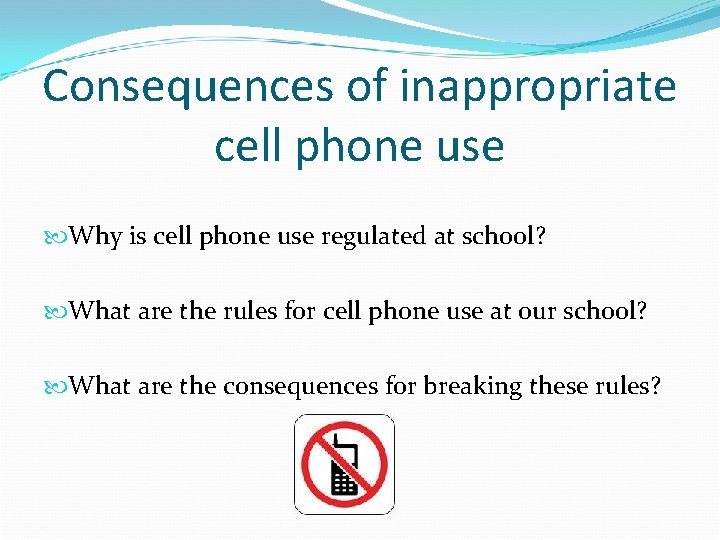 Consequences of inappropriate cell phone use

Why is cell phone use regulated at school?

What are the rules for cell phone use at our school?

What are the consequences for breaking these rules?